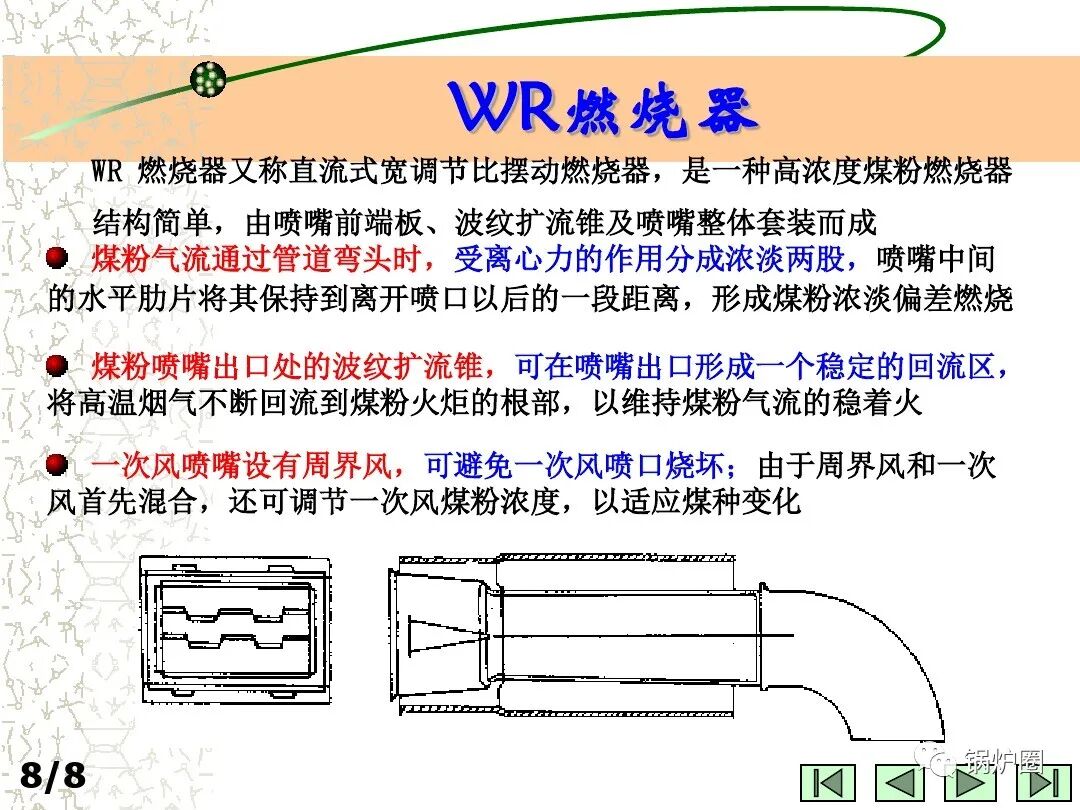 WR燃烧器

WR 燃烧器又称直流式宽调节比摆动燃烧器，是一种高浓度煤粉燃烧器

结构简单，由喷嘴前端板、波纹扩流锥及喷嘴整体套装而成

煤粉气流通过管道弯头时，受离心力的作用分成浓淡两股，喷嘴中间的水平肋片将其保持到离开喷口以后的一段距离，形成煤粉浓淡偏差燃烧

煤粉喷嘴出口处的波纹扩流锥，可在喷嘴出口形成一个稳定的回流区，将高温烟气不断回流到煤粉火炬的根部，以维持煤粉气流的稳着火

一次风喷嘴设有周界风，可避免一次风喷口烧坏；由于周界风和一次风首先混合，还可调节一次风煤粉浓度，以适应煤种变化

8/8

锅炉圈